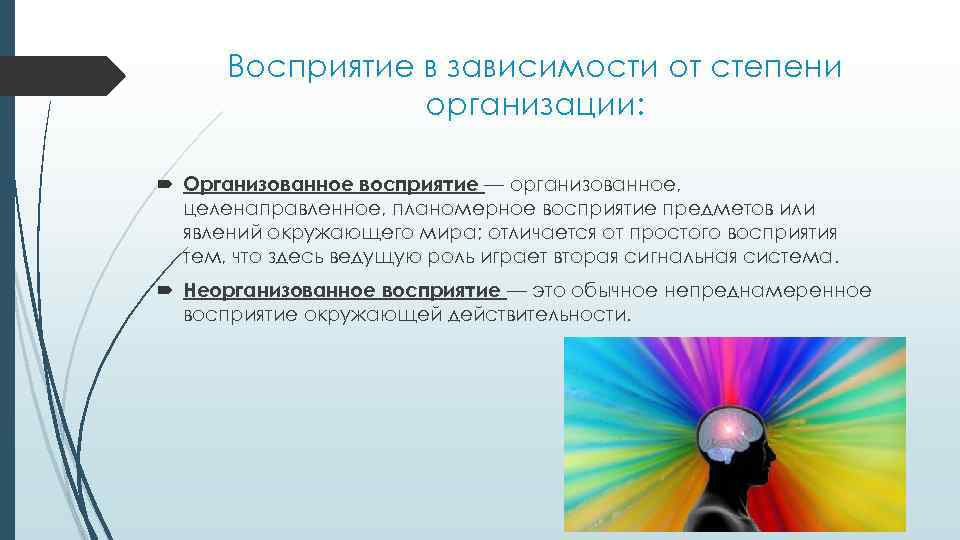 Восприятие в зависимости от степени организации:

Организованное восприятие — организованное, целенаправленное, планомерное восприятие предметов или явлений окружающего мира; отличается от простого восприятия тем, что здесь ведущую роль играет вторая сигнальная система.

Неорганизованное восприятие — это обычное непреднамеренное восприятие окружающей действительности.